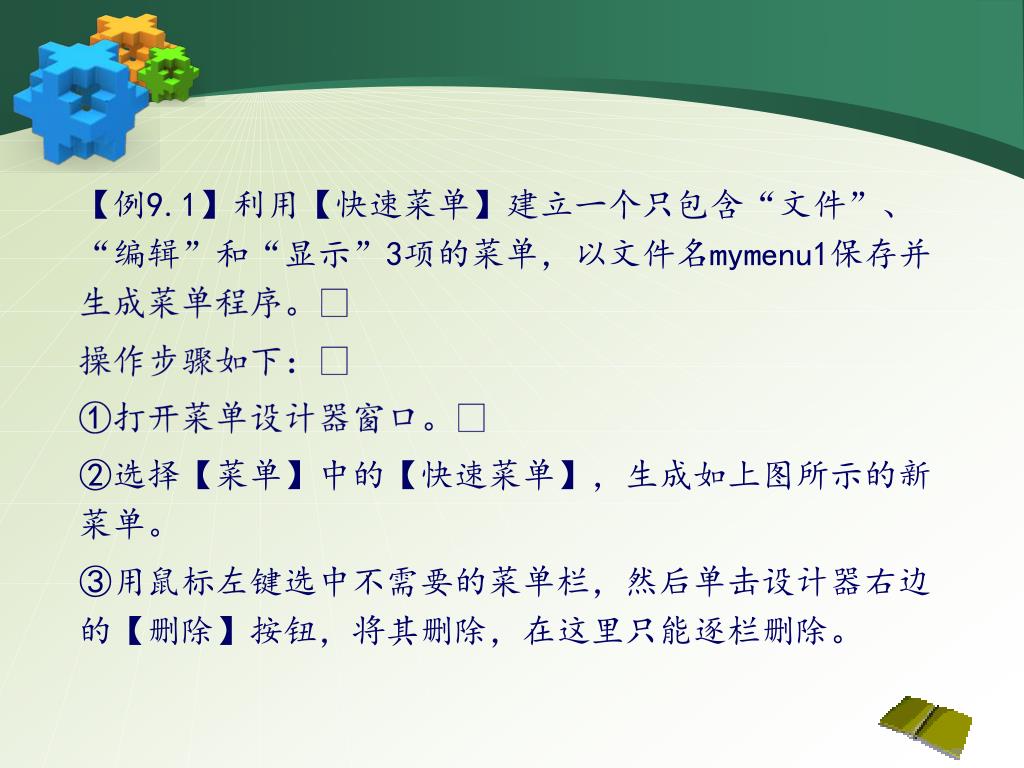 【例9.1】利用【快速菜单】建立一个只包含“文件”、“编辑”和“显示”3项的菜单，以文件名mymenu1保存并生成菜单程序。□

操作步骤如下：□

①打开菜单设计器窗口。□

②选择【菜单】中的【快速菜单】，生成如上图所示的新菜单。

③用鼠标左键选中不需要的菜单栏，然后单击设计器右边的【删除】按钮，将其删除，在这里只能逐栏删除。